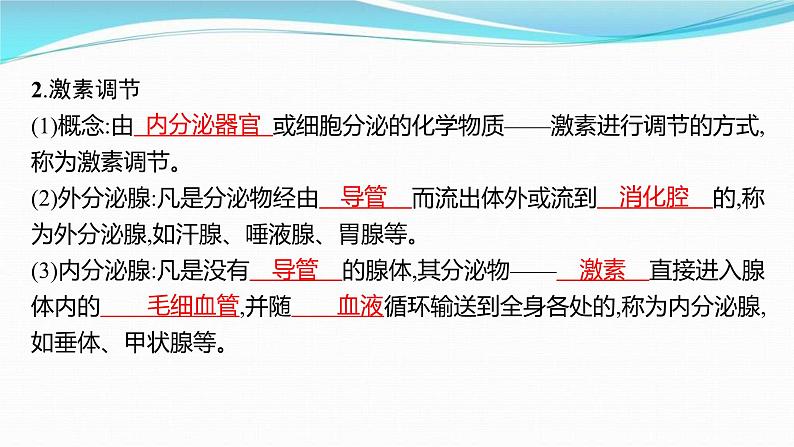 2.激素调节

(1)概念:由 内分泌器官 或细胞分泌的化学物质——激素进行调节的方式,称为激素调节。

(2)外分泌腺:凡是分泌物经由 导管 而流出体外或流到 消化腔 的,称为外分泌腺,如汗腺、唾液腺、胃腺等。

(3)内分泌腺:凡是没有 导管 的腺体,其分泌物—— 激素 直接进入腺体内的 毛细血管,并随 血液循环输送到全身各处的,称为内分泌腺,如垂体、甲状腺等。